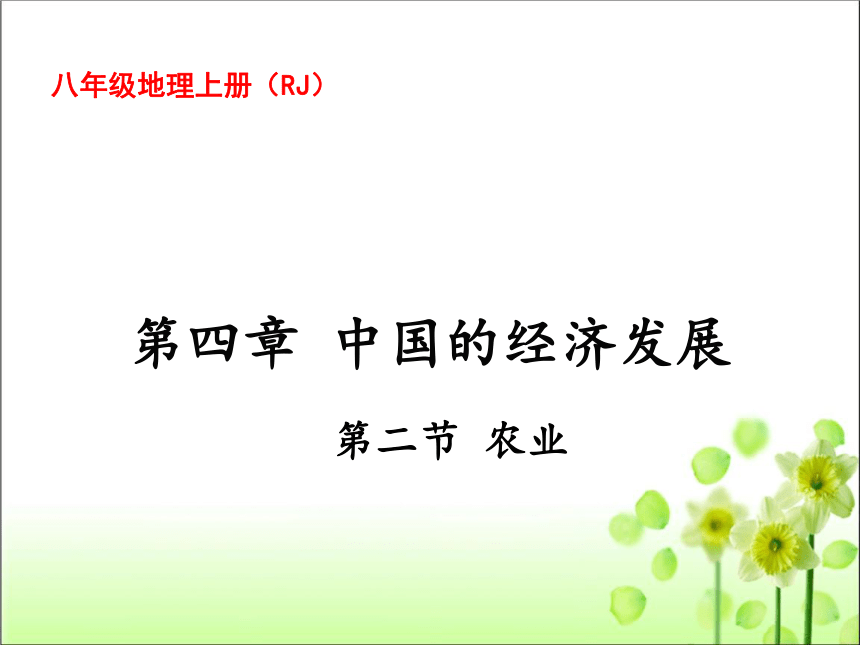 八年级地理上册（RJ）

第四章 中国的经济发展

第二节 农业